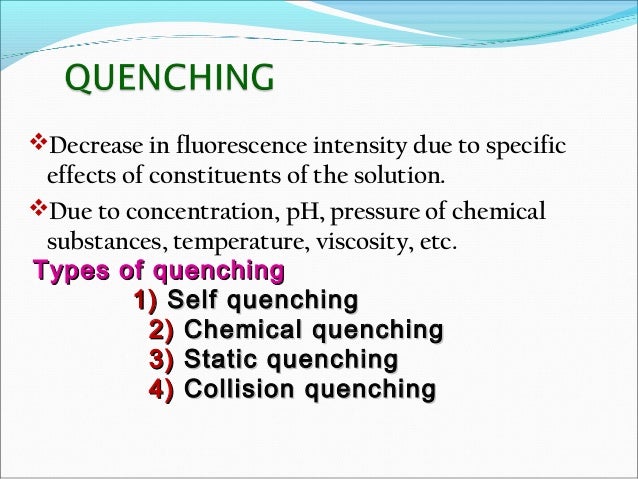 QUENCHING

❖Decrease in fluorescence intensity due to specific effects of constituents of the solution.

❖Due to concentration, pH, pressure of chemical substances, temperature, viscosity, etc.

Types of quenching

1) Self quenching
2) Chemical quenching
3) Static quenching
4) Collision quenching